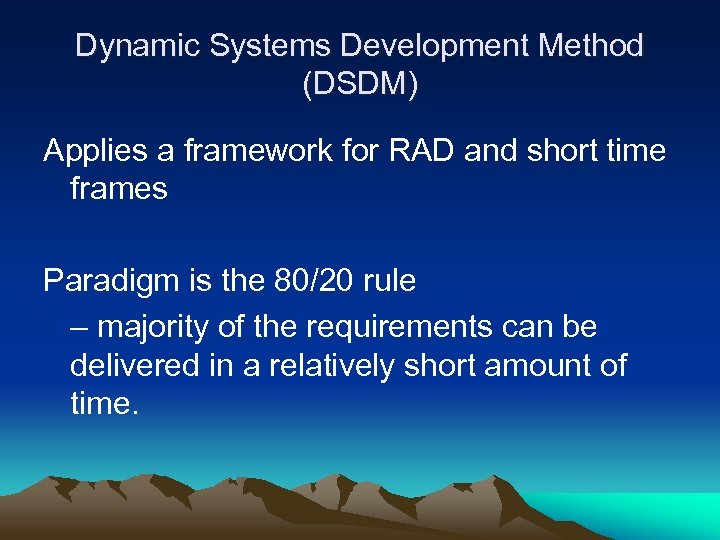 Dynamic Systems Development Method (DSDM)

Applies a framework for RAD and short time frames

Paradigm is the 80/20 rule

– majority of the requirements can be delivered in a relatively short amount of time.